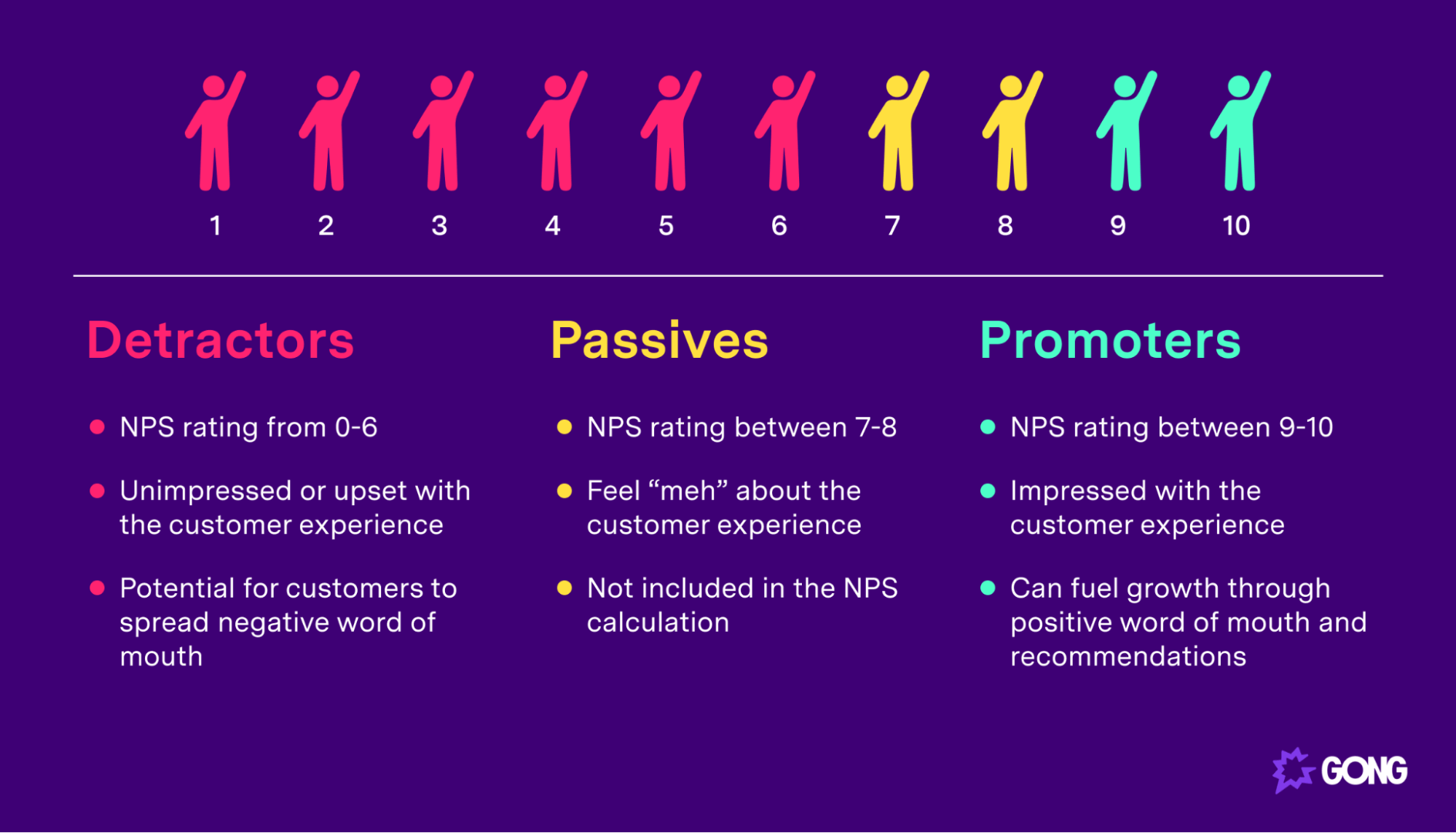 1 2 3 4 5 6 7 8 9 10

Detractors

- NPS rating from 0-6
- Unimpressed or upset with the customer experience
- Potential for customers to spread negative word of mouth

Passives

- NPS rating between 7-8
- Feel “meh” about the customer experience
- Not included in the NPS calculation

Promoters

- NPS rating between 9-10
- Impressed with the customer experience
- Can fuel growth through positive word of mouth and recommendations

GONG